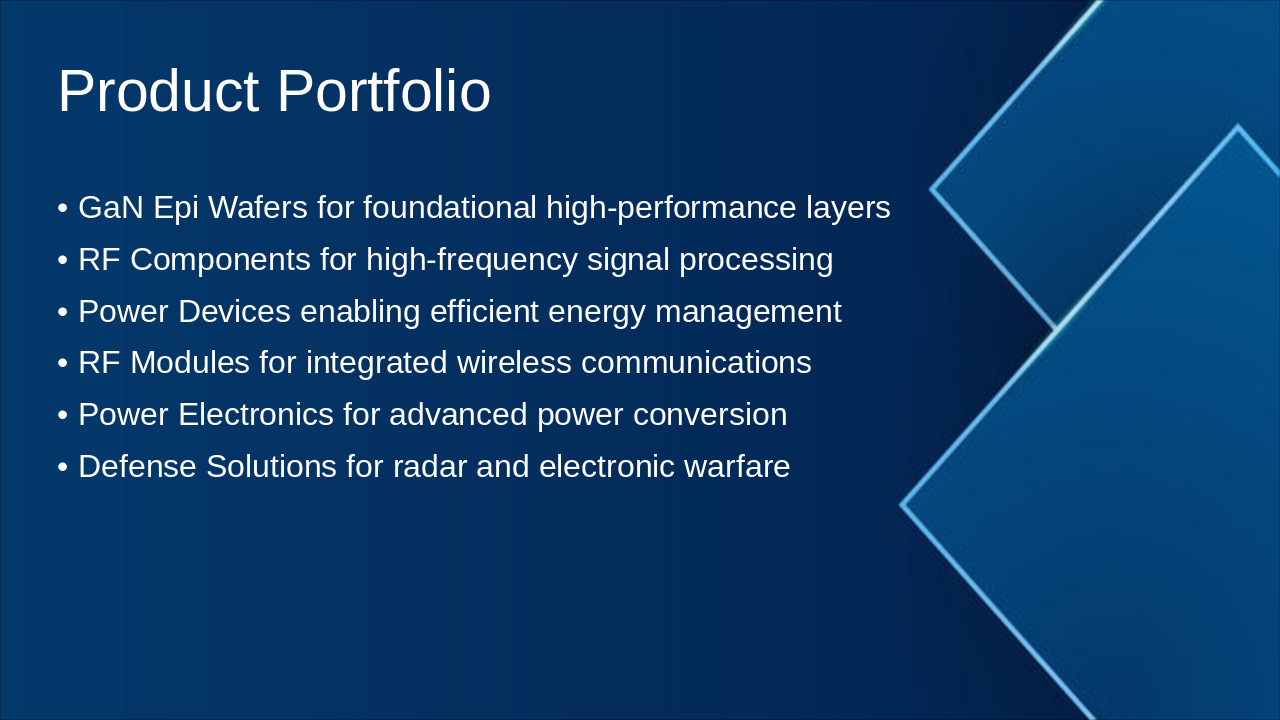 Product Portfolio

• GaN Epi Wafers for foundational high-performance layers
• RF Components for high-frequency signal processing
• Power Devices enabling efficient energy management
• RF Modules for integrated wireless communications
• Power Electronics for advanced power conversion
• Defense Solutions for radar and electronic warfare